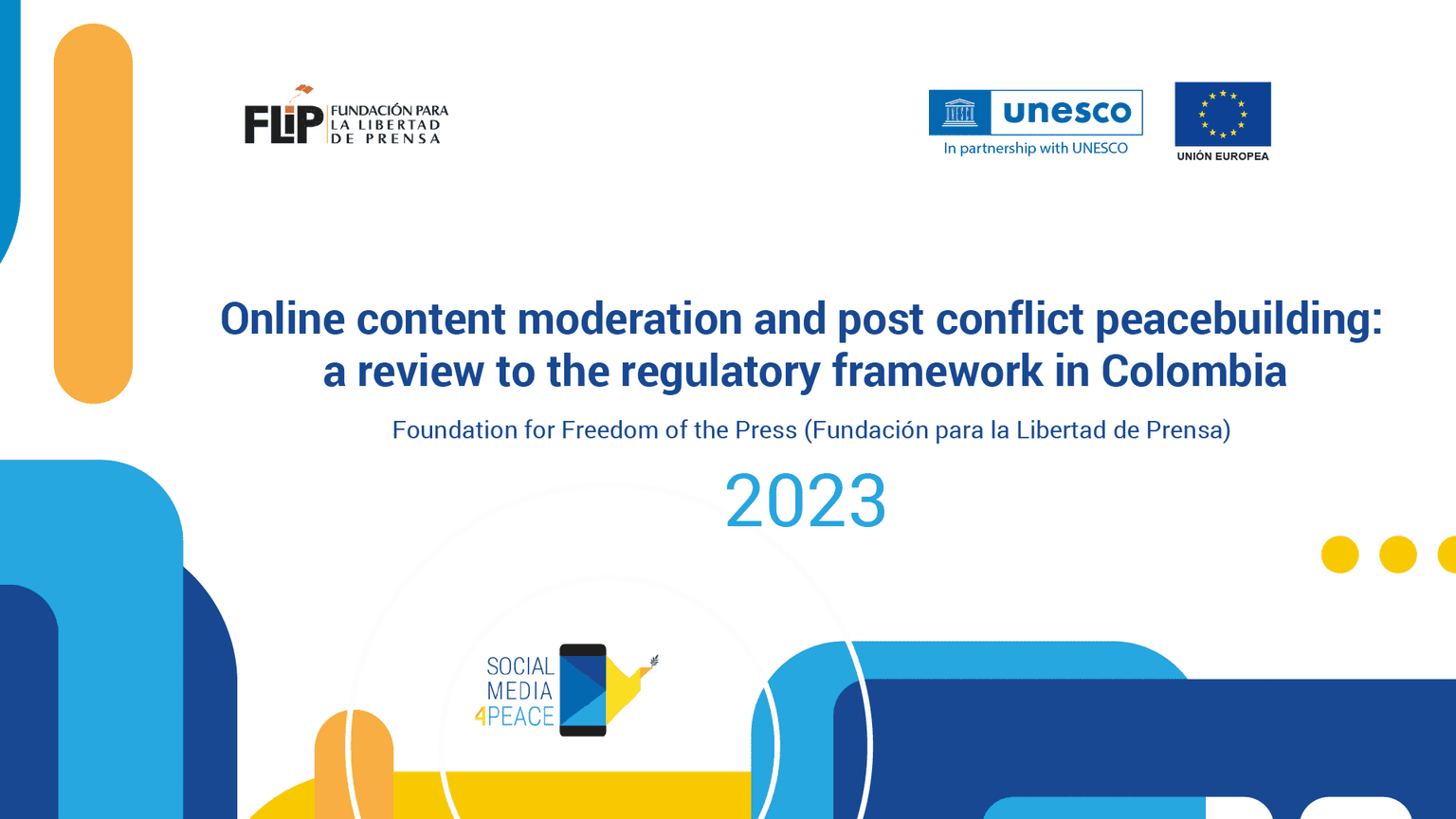 FLIP FUNDACIÓN PARA LA LIBERTAD DE PRENSA

unesco
In partnership with UNESCO

UNIÓN EUROPEA

Online content moderation and post conflict peacebuilding: a review to the regulatory framework in Colombia

Foundation for Freedom of the Press (Fundación para la Libertad de Prensa)

2023

SOCIAL MEDIA 4PEACE